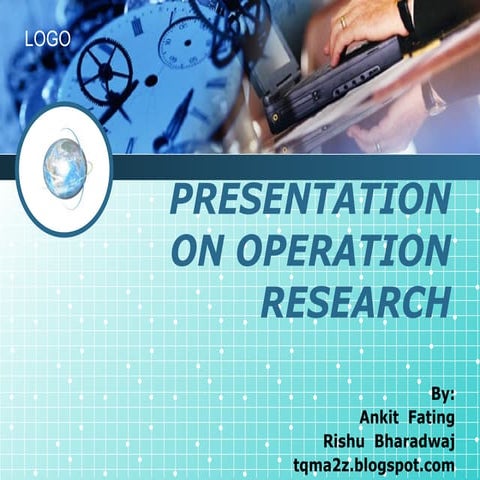 LOGO

PRESENTATION ON OPERATION RESEARCH

By:
Ankit Fating
Rishu Bharadwaj
tqma2z.blogspot.com